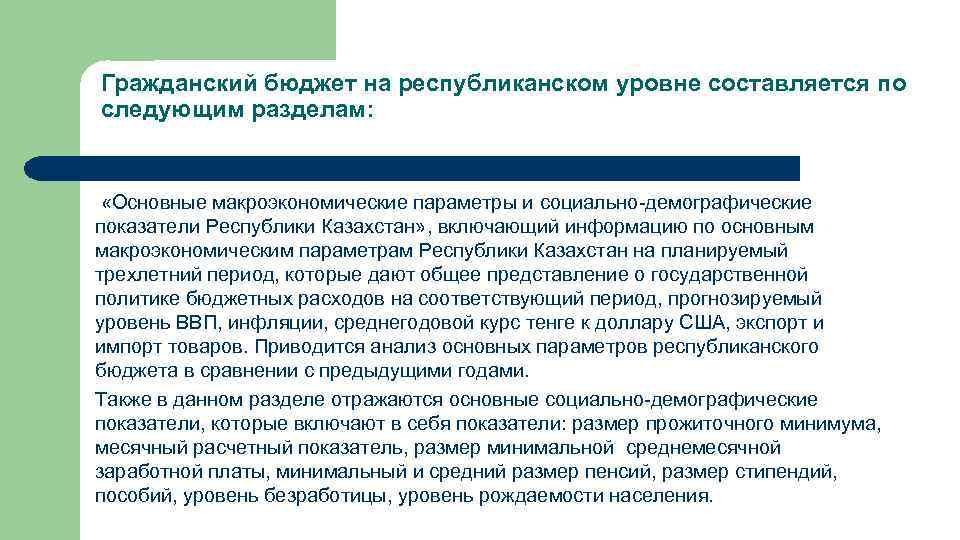 Гражданский бюджет на республиканском уровне составляется по следующим разделам:

«Основные макроэкономические параметры и социально-демографические показатели Республики Казахстан», включающий информацию по основным макроэкономическим параметрам Республики Казахстан на планируемый трехлетний период, которые дают общее представление о государственной политике бюджетных расходов на соответствующий период, прогнозируемый уровень ВВП, инфляции, среднегодовой курс тенге к доллару США, экспорт и импорт товаров. Приводится анализ основных параметров республиканского бюджета в сравнении с предыдущими годами.

Также в данном разделе отражаются основные социально-демографические показатели, которые включают в себя показатели: размер прожиточного минимума, месячный расчетный показатель, размер минимальной среднемесячной заработной платы, минимальный и средний размер пенсий, размер стипендий, пособий, уровень безработицы, уровень рождаемости населения.